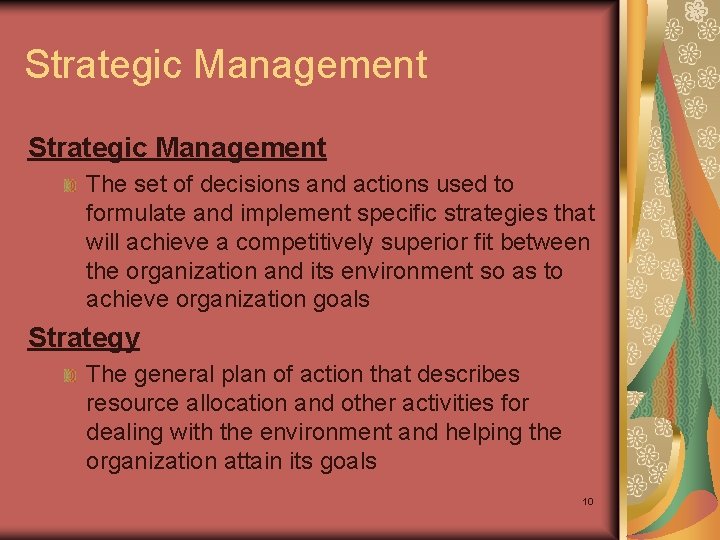 Strategic Management

Strategic Management

The set of decisions and actions used to formulate and implement specific strategies that will achieve a competitively superior fit between the organization and its environment so as to achieve organization goals

Strategy

The general plan of action that describes resource allocation and other activities for dealing with the environment and helping the organization attain its goals

10